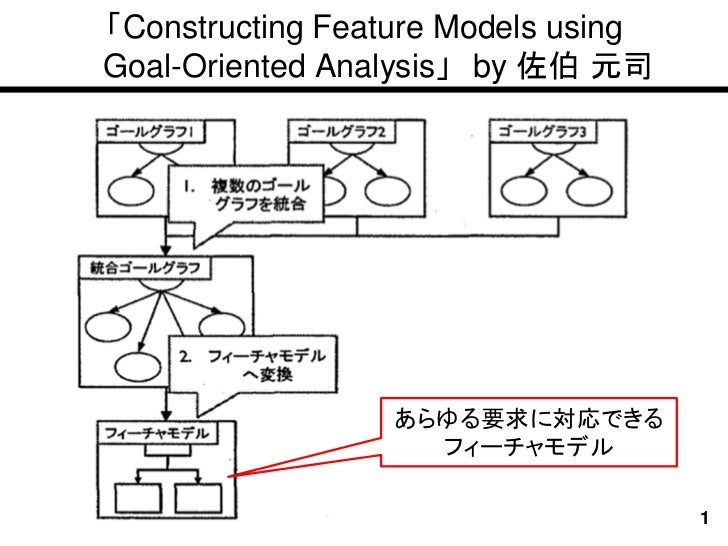 「Constructing Feature Models using Goal-Oriented Analysis」 by 佐伯 元司

ゴールグラフ1

ゴールグラフ2

ゴールグラフ3

1. 複数のゴールグラフを統合

統合ゴールグラフ

2. フィーチャモデルへ変換

フィーチャモデル

あらゆる要求に対応できるフィーチャモデル

1